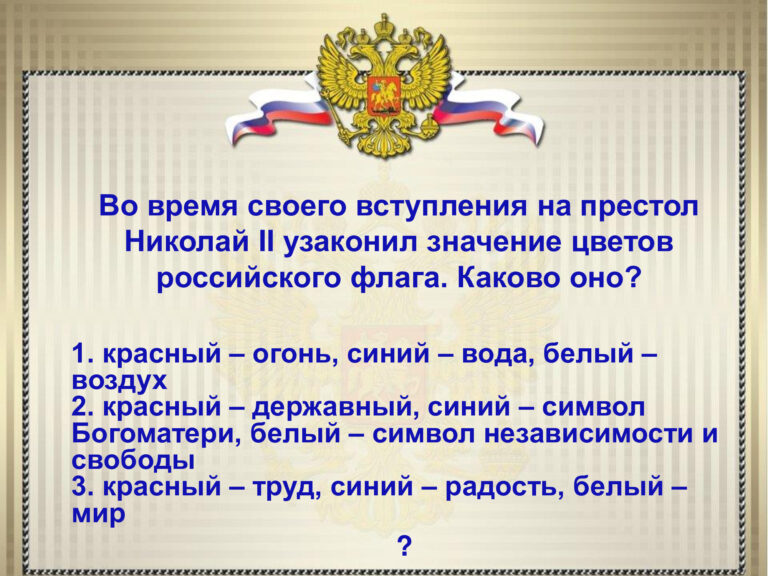 Во время своего вступления на престол Николай II узаконил значение цветов российского флага. Каково оно?

1. красный – огонь, синий – вода, белый – воздух
2. красный – державный, синий – символ Богоматери, белый – символ независимости и свободы
3. красный – труд, синий – радость, белый – мир

?